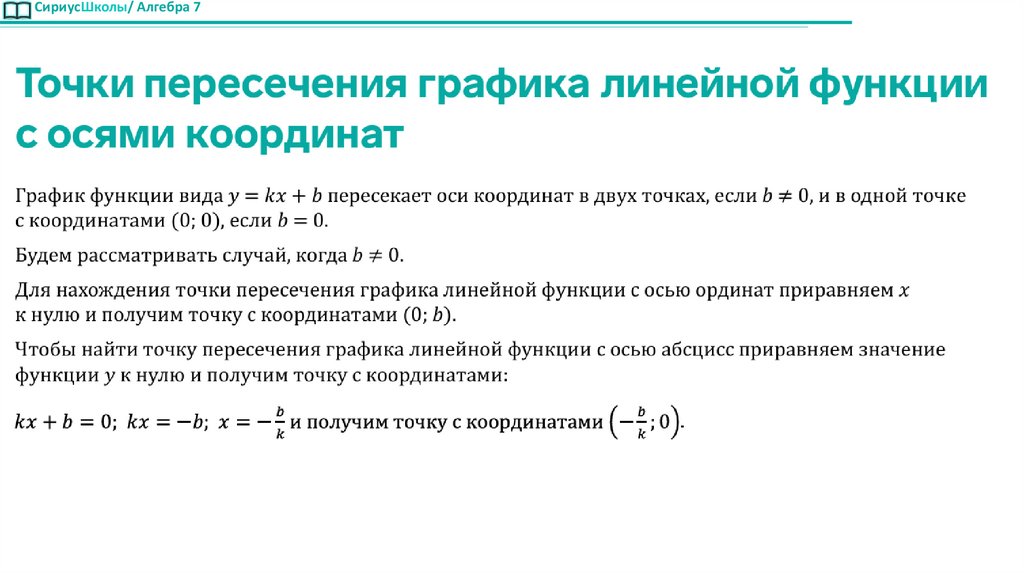 СириусШколы/ Алгебра 7

Точки пересечения графика линейной функции с осями координат

График функции вида $y = kx + b$ пересекает оси координат в двух точках, если $b \neq 0$, и в одной точке с координатами $(0; 0)$, если $b = 0$.

Будем рассматривать случай, когда $b \neq 0$.

Для нахождения точки пересечения графика линейной функции с осью ординат приравняем $x$ к нулю и получим точку с координатами $(0; b)$.

Чтобы найти точку пересечения графика линейной функции с осью абсцисс приравняем значение функции $y$ к нулю и получим точку с координатами:

$kx + b = 0$; $kx = -b$; $x = -\frac{b}{k}$ и получим точку с координатами $\left(-\frac{b}{k}; 0\right)$.